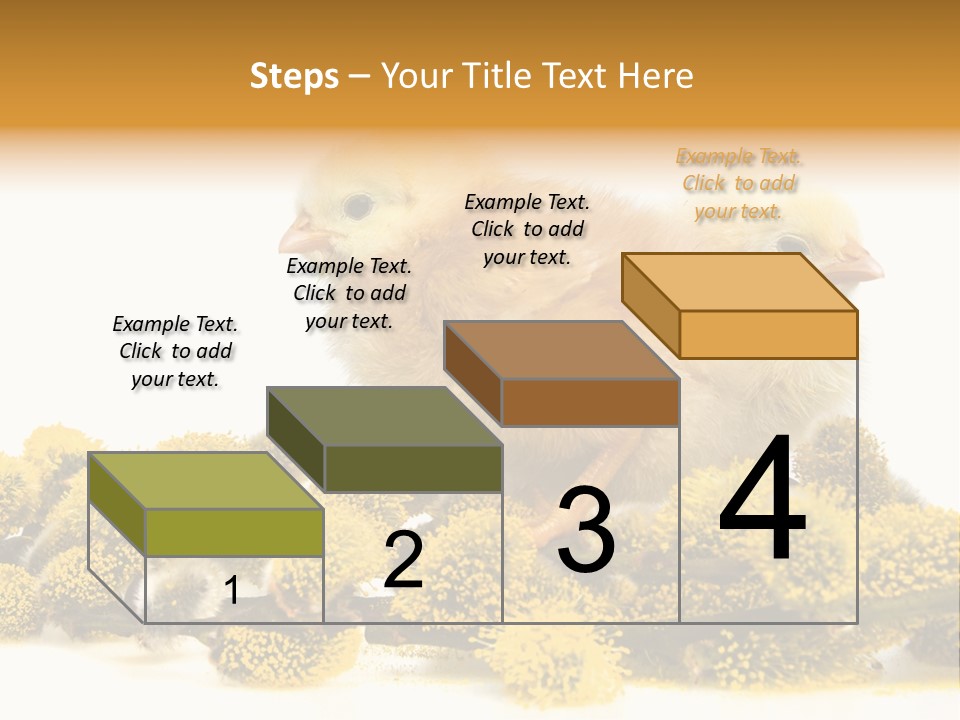 Steps – Your Title Text Here

Example Text. Click to add your text.

Example Text. Click to add your text.

Example Text. Click to add your text.

Example Text. Click to add your text.

1

2

3

4